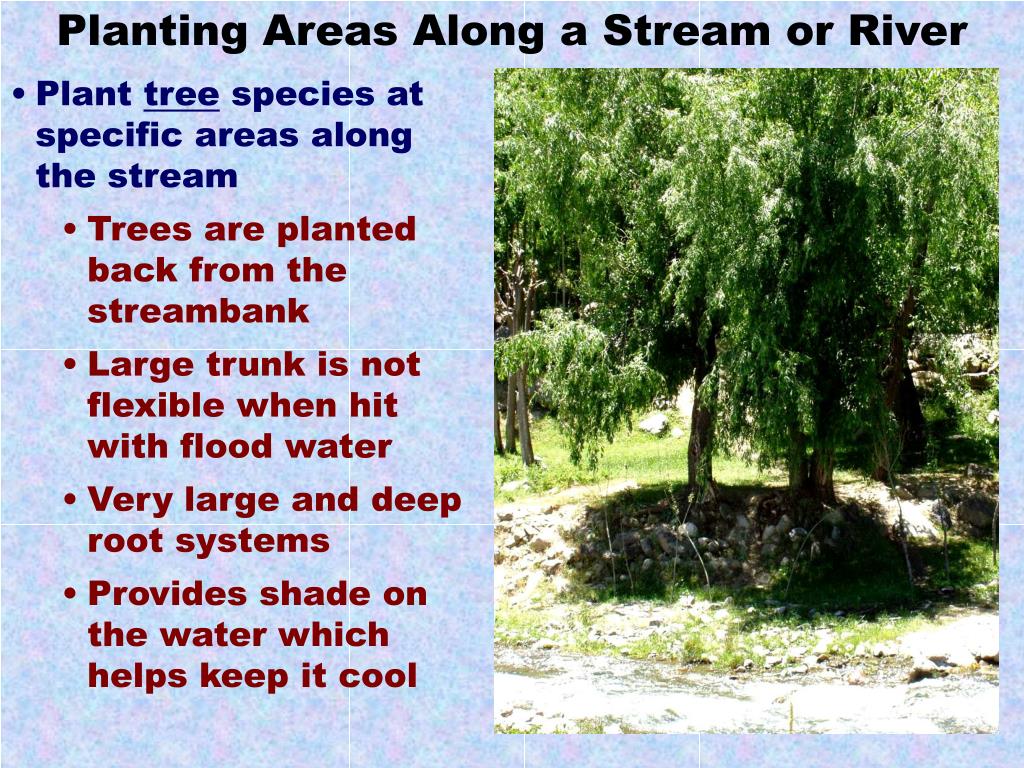 Planting Areas Along a Stream or River

• Plant tree species at specific areas along the stream
  • Trees are planted back from the streambank
  • Large trunk is not flexible when hit with flood water
  • Very large and deep root systems
  • Provides shade on the water which helps keep it cool